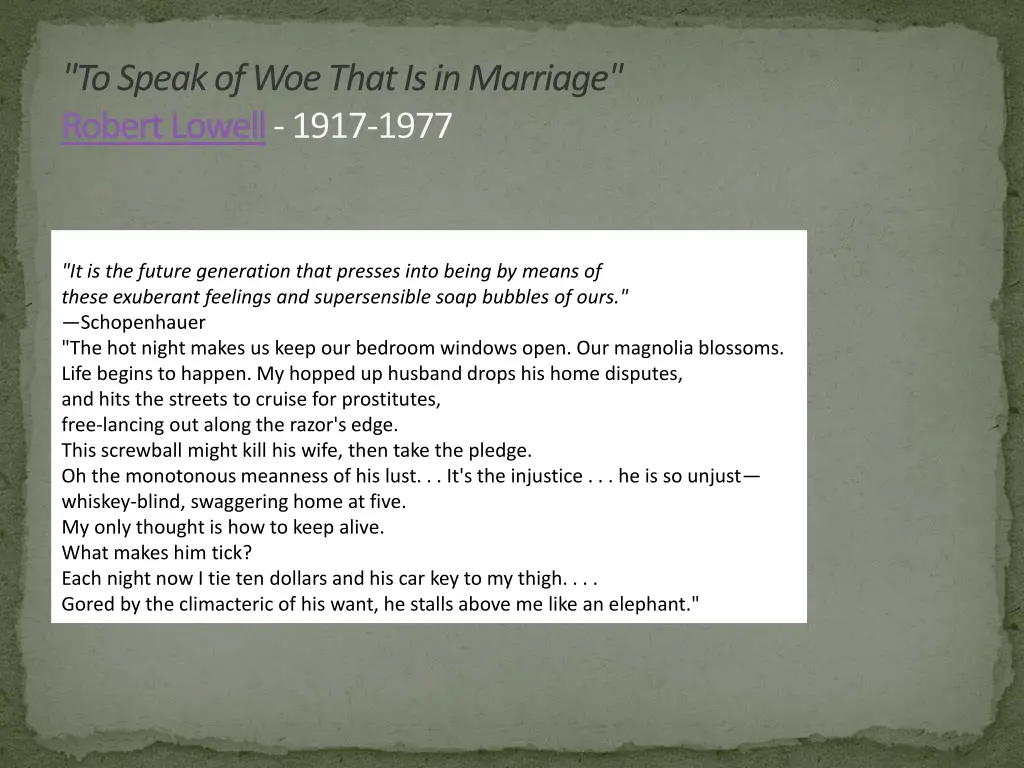 "To Speak of Woe That Is in Marriage"
Robert Lowell - 1917-1977

"It is the future generation that presses into being by means of
these exuberant feelings and supersensible soap bubbles of ours."
—Schopenhauer
"The hot night makes us keep our bedroom windows open. Our magnolia blossoms.
Life begins to happen. My hopped up husband drops his home disputes,
and hits the streets to cruise for prostitutes,
free-lancing out along the razor's edge.
This screwball might kill his wife, then take the pledge.
Oh the monotonous meanness of his lust. . . It's the injustice . . . he is so unjust—
whiskey-blind, swaggering home at five.
My only thought is how to keep alive.
What makes him tick?
Each night now I tie ten dollars and his car key to my thigh. . . .
Gored by the climacteric of his want, he stalls above me like an elephant."